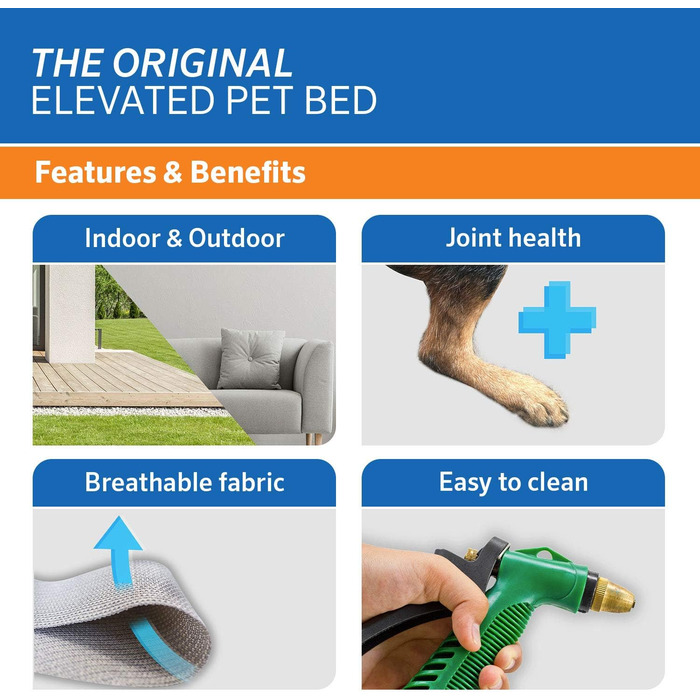 THE ORIGINAL
ELEVATED PET BED

Features & Benefits

Indoor & Outdoor

Joint health

Breathable fabric

Easy to clean